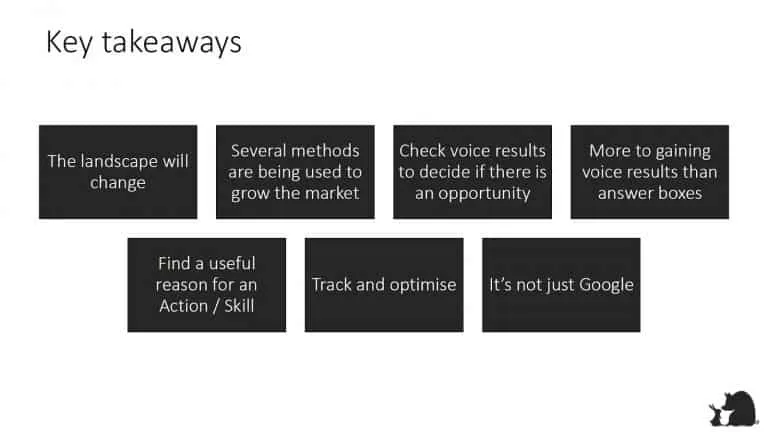 Key takeaways

The landscape will change

Several methods are being used to grow the market

Check voice results to decide if there is an opportunity

More to gaining voice results than answer boxes

Find a useful reason for an Action / Skill

Track and optimise

It's not just Google